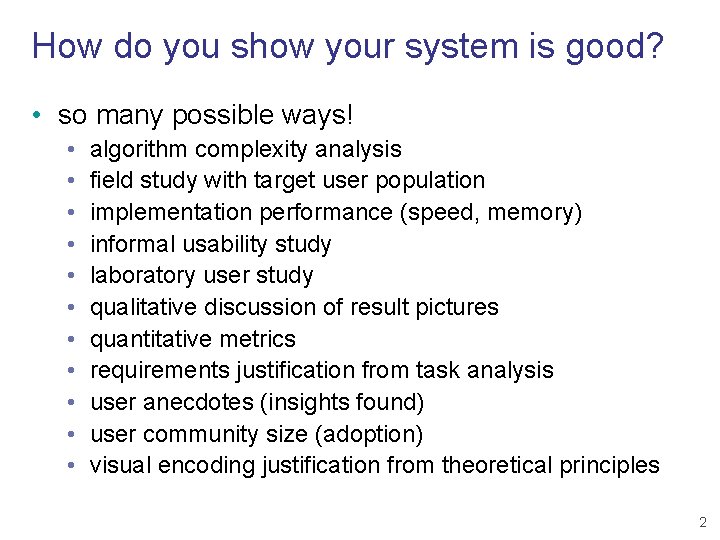 How do you show your system is good?

• so many possible ways!
  • algorithm complexity analysis
  • field study with target user population
  • implementation performance (speed, memory)
  • informal usability study
  • laboratory user study
  • qualitative discussion of result pictures
  • quantitative metrics
  • requirements justification from task analysis
  • user anecdotes (insights found)
  • user community size (adoption)
  • visual encoding justification from theoretical principles

2